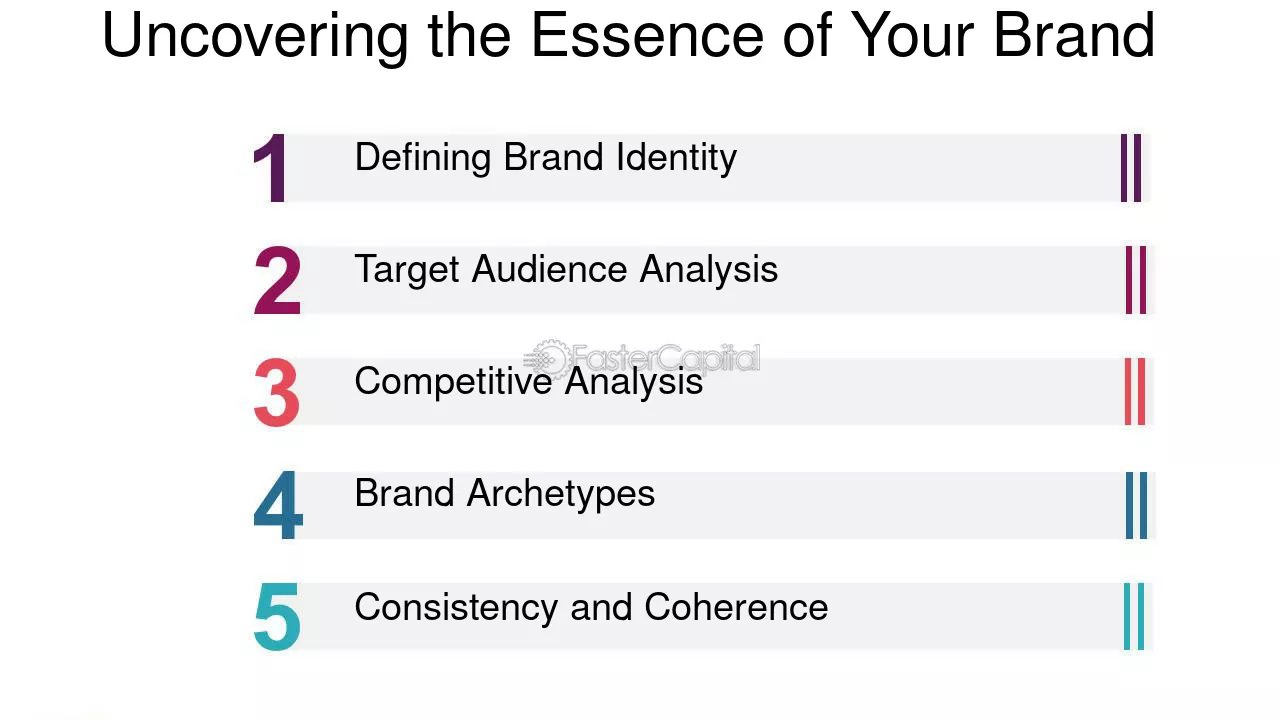 Uncovering the Essence of Your Brand

1 Defining Brand Identity

2 Target Audience Analysis

3 Competitive Analysis

4 Brand Archetypes

5 Consistency and Coherence

FasterCapital